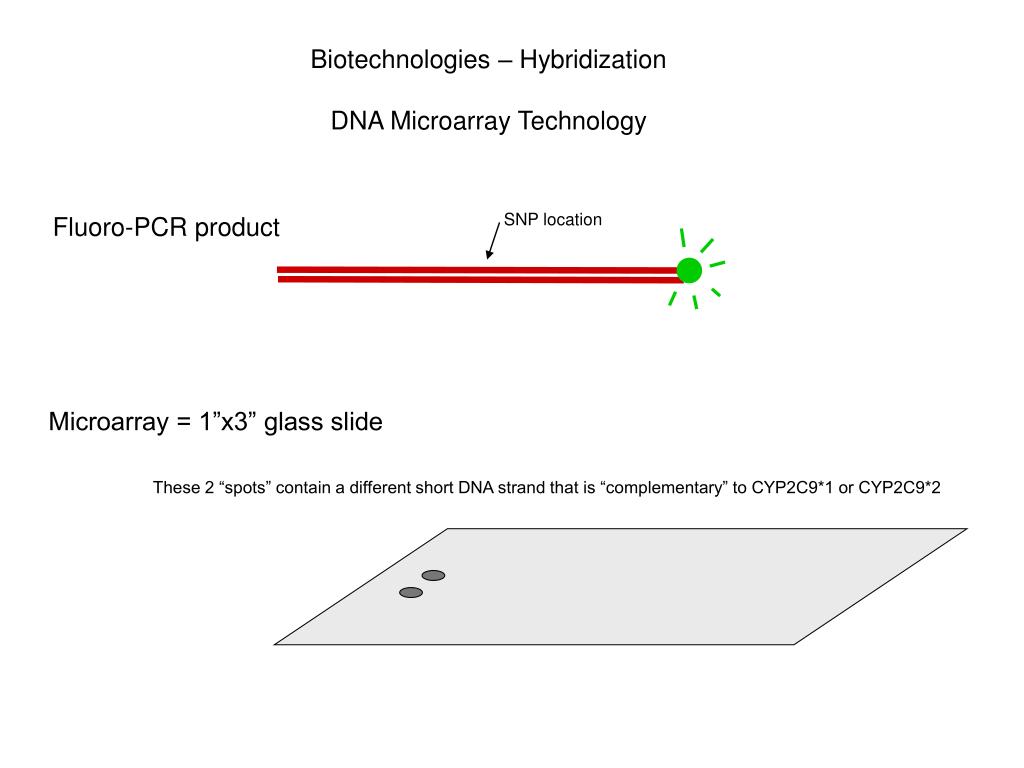 Biotechnologies – Hybridization

DNA Microarray Technology

Fluoro-PCR product

SNP location

Microarray = 1”x3” glass slide

These 2 “spots” contain a different short DNA strand that is “complementary” to CYP2C9*1 or CYP2C9*2